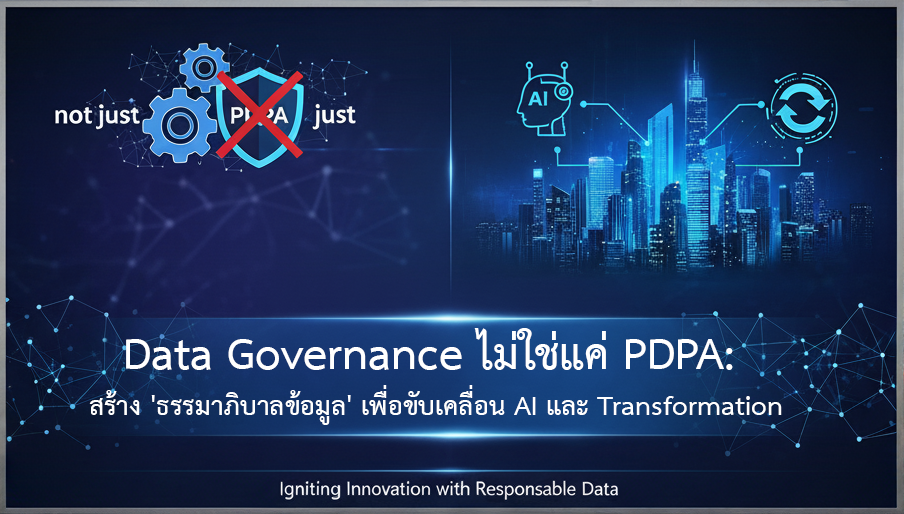 not just PDPA just

AI

Data Governance ไม่ใช่แค่ PDPA:
สร้าง 'ธรรมาภิบาลข้อมูล' เพื่อขับเคลื่อน AI และ Transformation

Igniting Innovation with Responsable Data